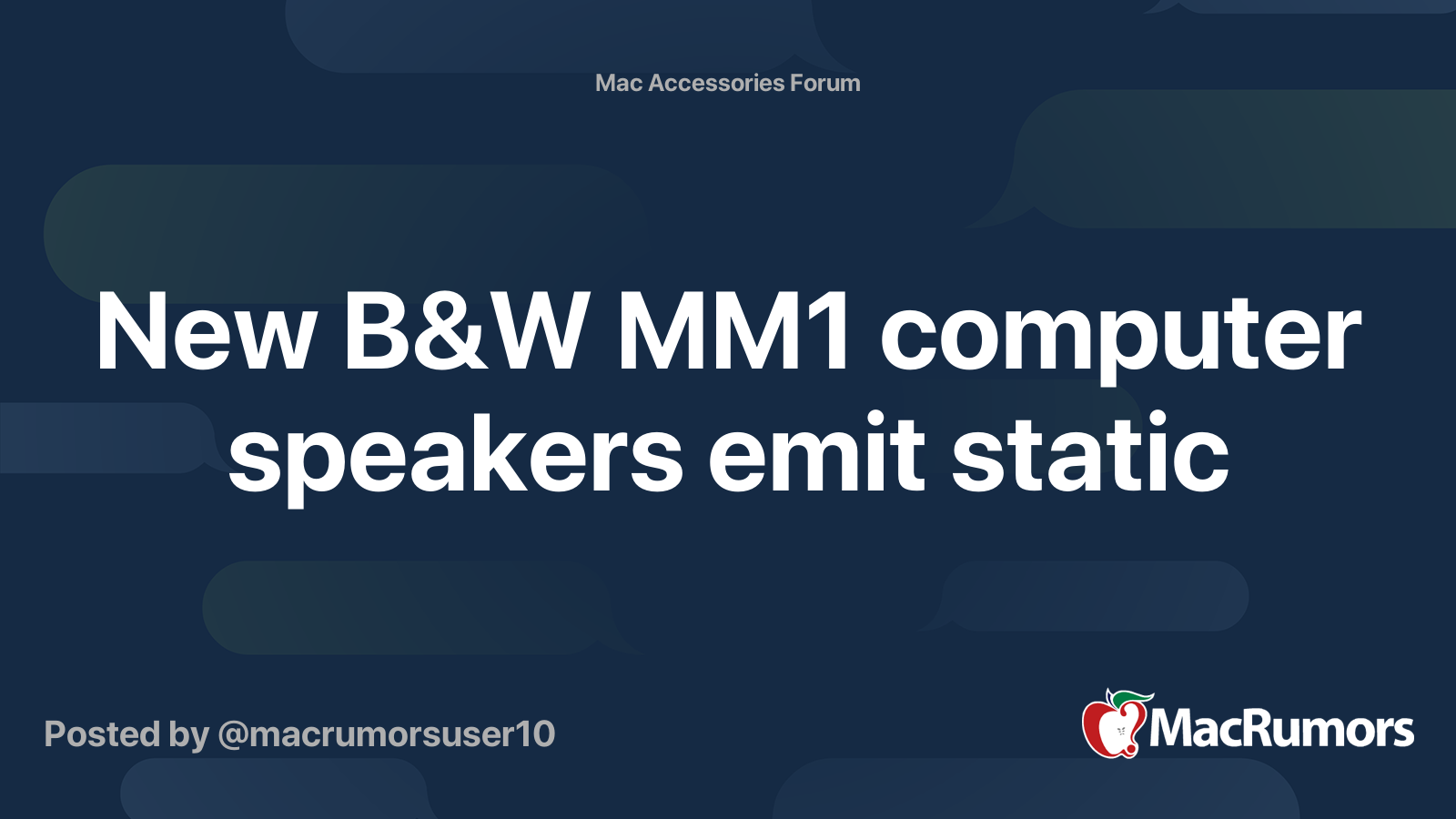 Mac Accessories Forum

New B&W MM1 computer speakers emit static

Posted by @macrumorsuser10

MacRumors